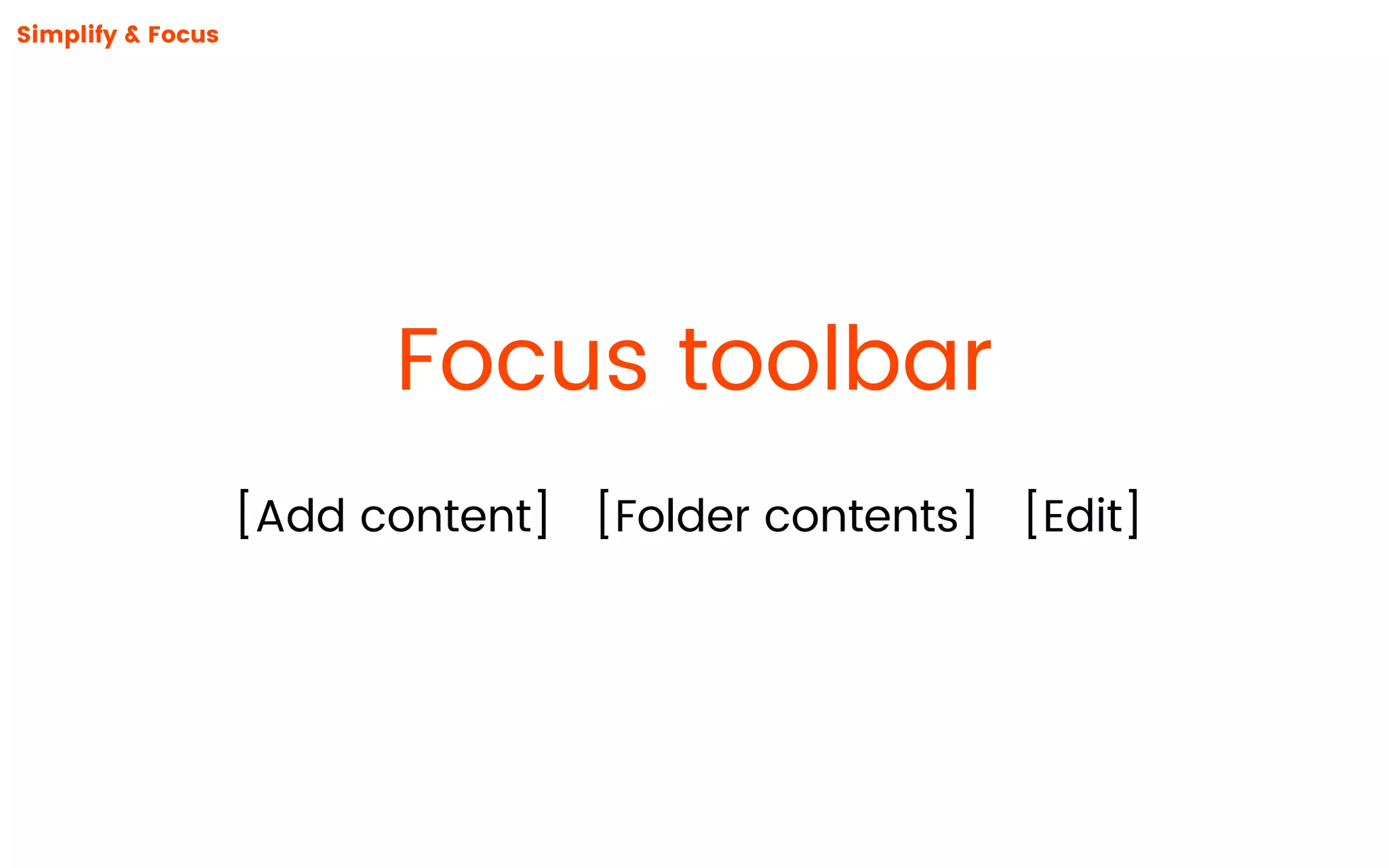 Simplify & Focus

Focus toolbar

[Add content] [Folder contents] [Edit]